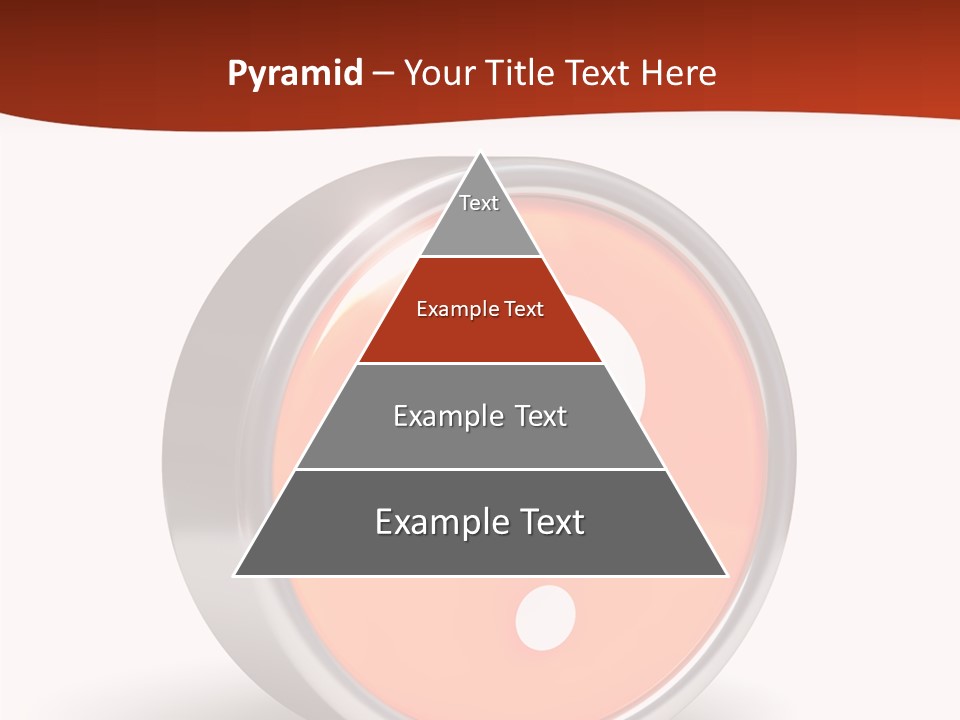 Pyramid – Your Title Text Here

Text

Example Text

Example Text

Example Text